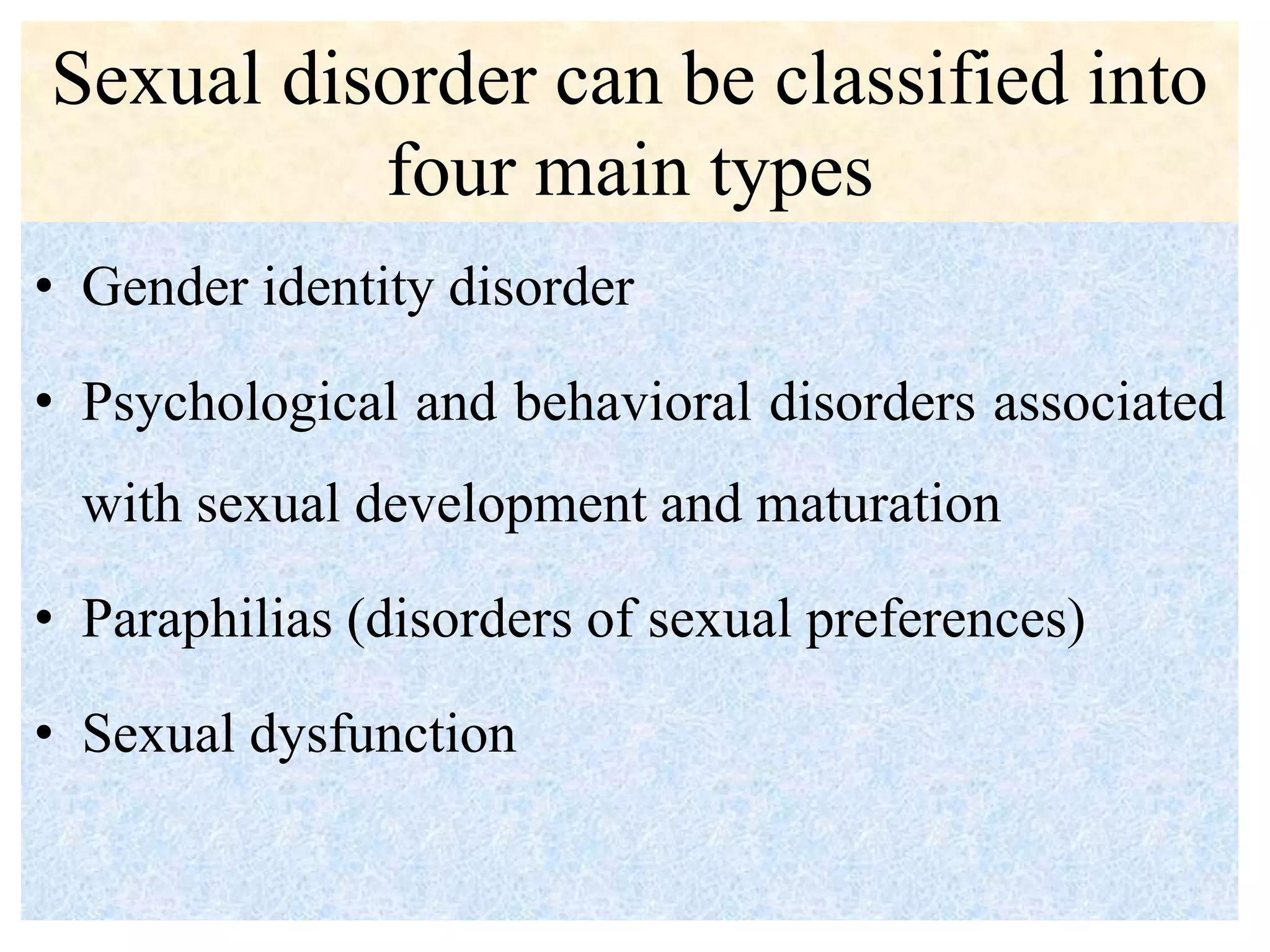 Sexual disorder can be classified into four main types

• Gender identity disorder

• Psychological and behavioral disorders associated with sexual development and maturation

• Paraphilias (disorders of sexual preferences)

• Sexual dysfunction